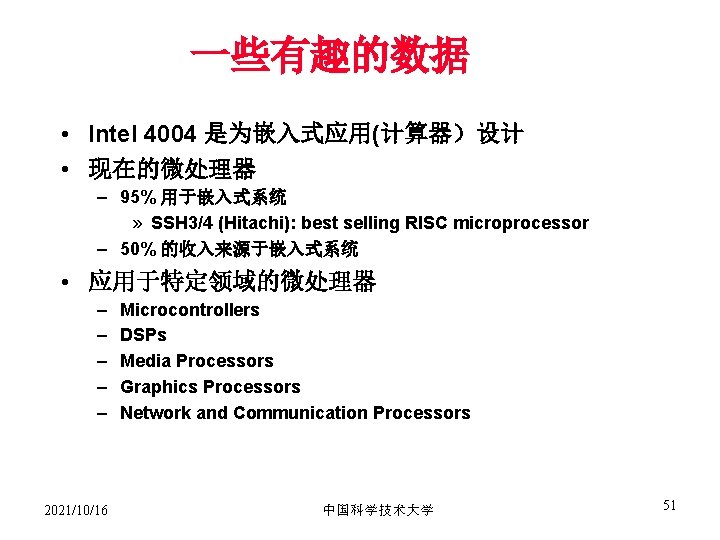 一些有趣的数据

• Intel 4004 是为嵌入式应用(计算器）设计
• 现在的微处理器
– 95% 用于嵌入式系统
» SSH3/4 (Hitachi): best selling RISC microprocessor
– 50% 的收入来源于嵌入式系统
• 应用于特定领域的微处理器
– Microcontrollers
– DSPs
– Media Processors
– Graphics Processors
– Network and Communication Processors

2021/10/16
中国科学技术大学
51